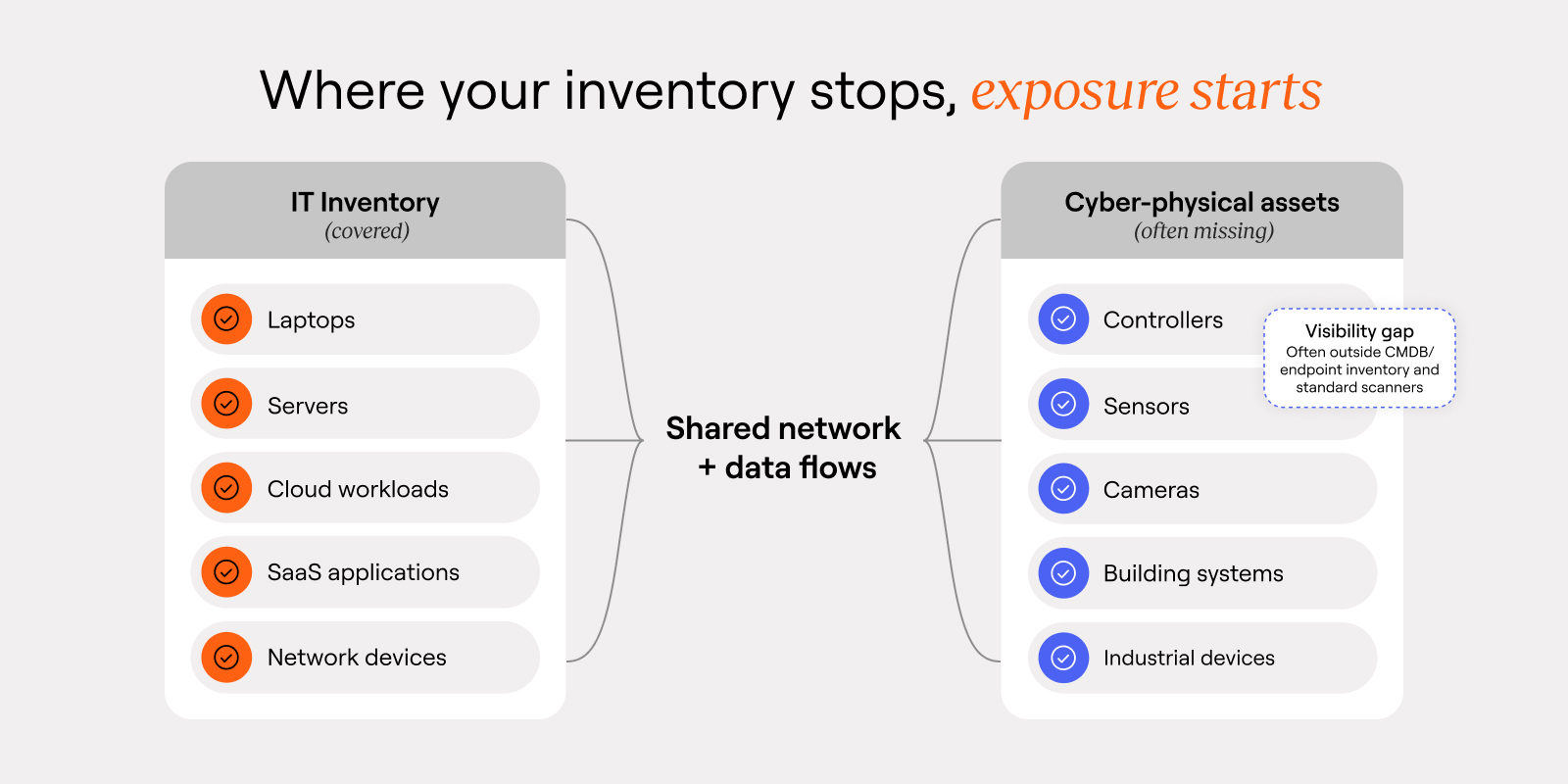 Where your inventory stops, exposure starts

IT Inventory
(covered)

Laptops

Servers

Cloud workloads

SaaS applications

Network devices

Shared network + data flows

Cyber-physical assets
(often missing)

Controllers

Sensors

Cameras

Building systems

Industrial devices

Visibility gap
Often outside CMDB/ endpoint inventory and standard scanners